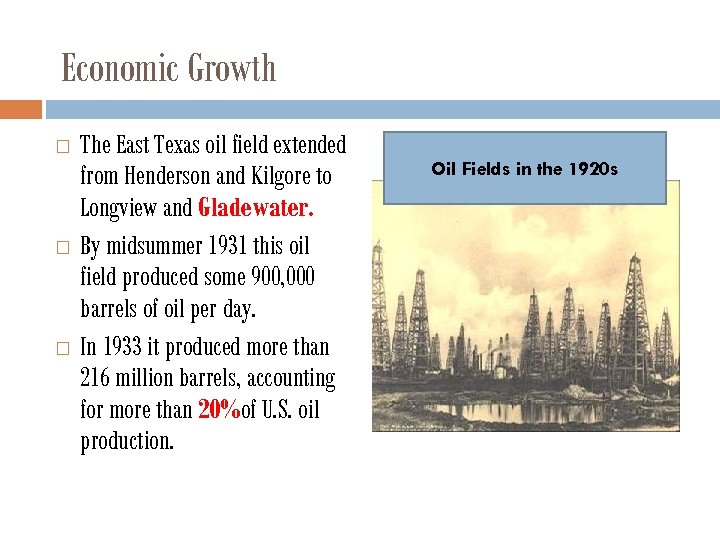 Economic Growth

□ The East Texas oil field extended from Henderson and Kilgore to Longview and Gladewater.

□ By midsummer 1931 this oil field produced some 900,000 barrels of oil per day.

□ In 1933 it produced more than 216 million barrels, accounting for more than 20%of U.S. oil production.

Oil Fields in the 1920s